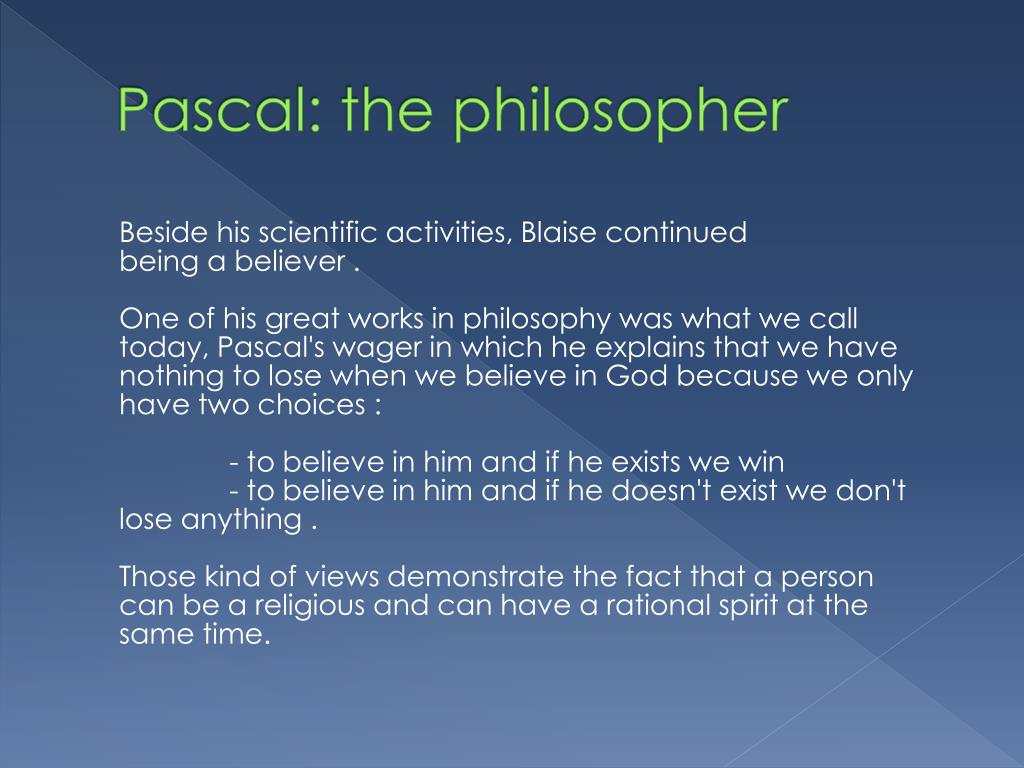 Pascal: the philosopher

Beside his scientific activities, Blaise continued being a believer .

One of his great works in philosophy was what we call today, Pascal's wager in which he explains that we have nothing to lose when we believe in God because we only have two choices :

- to believe in him and if he exists we win
- to believe in him and if he doesn't exist we don't lose anything .

Those kind of views demonstrate the fact that a person can be a religious and can have a rational spirit at the same time.